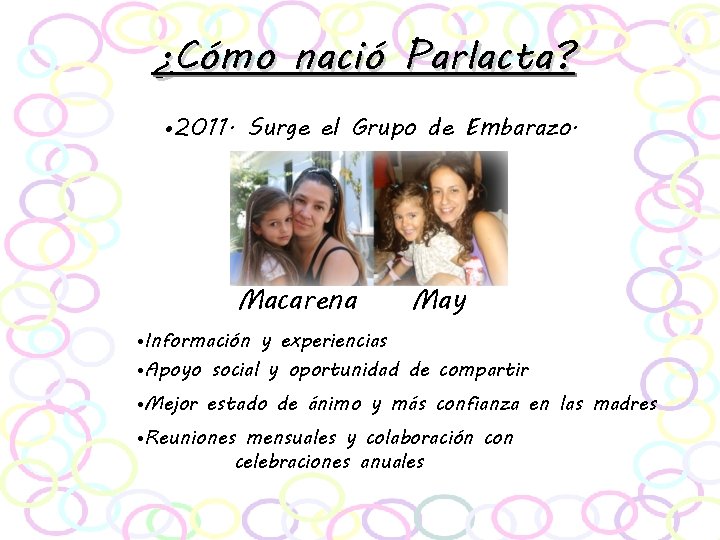 ¿Cómo nació Parlacta?

•2011. Surge el Grupo de Embarazo.

Macarena May

•Información y experiencias
•Apoyo social y oportunidad de compartir
•Mejor estado de ánimo y más confianza en las madres
•Reuniones mensuales y colaboración con celebraciones anuales